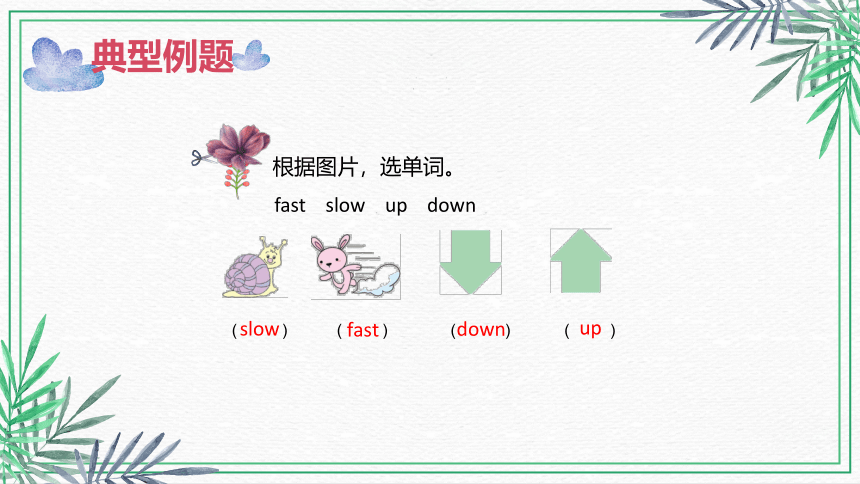 典型例题

根据图片，选单词。

fast slow up down

（slow） （fast） （down） （ up ）